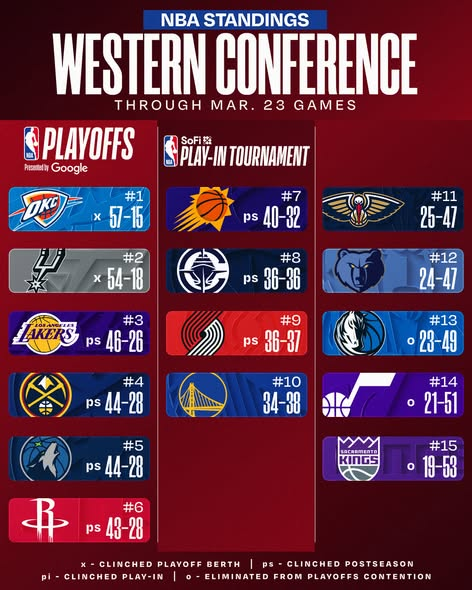 NBA STANDINGS
WESTERN CONFERENCE
THROUGH MAR. 23 GAMES

NBA PLAYOFFS
Presented by Google

OKC #1 x 57-15

#2 x 54-18

LOS ANGELES LAKERS #3 ps 46-26

#4 ps 44-28

#5 ps 44-28

#6 ps 43-28

NBA SoFi PLAY-IN TOURNAMENT

#7 ps 40-32

#8 ps 36-36

#9 ps 36-37

#10 34-38

#11 25-47

#12 24-47

#13 o 23-49

#14 o 21-51

SACRAMENTO KINGS #15 o 19-53

x - CLINCHED PLAYOFF BERTH | ps - CLINCHED POSTSEASON
pi - CLINCHED PLAY-IN | o - ELIMINATED FROM PLAYOFFS CONTENTION